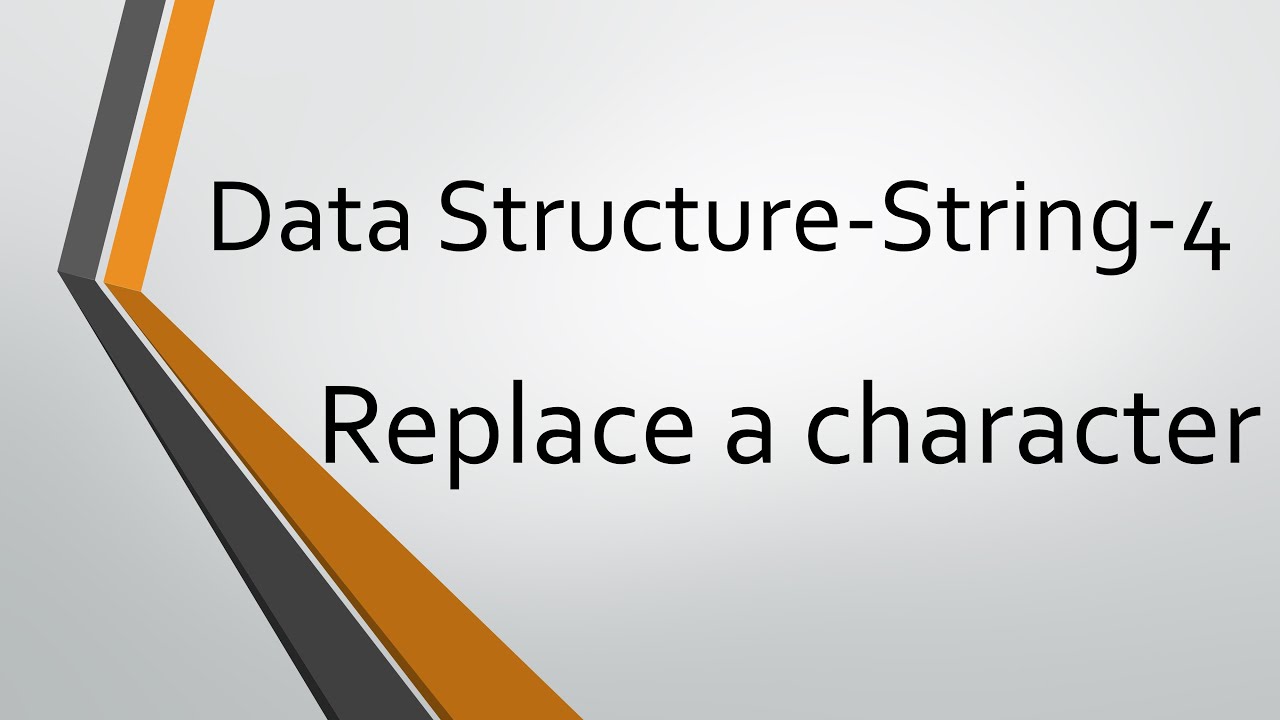 Data Structure-String-4

Replace a character